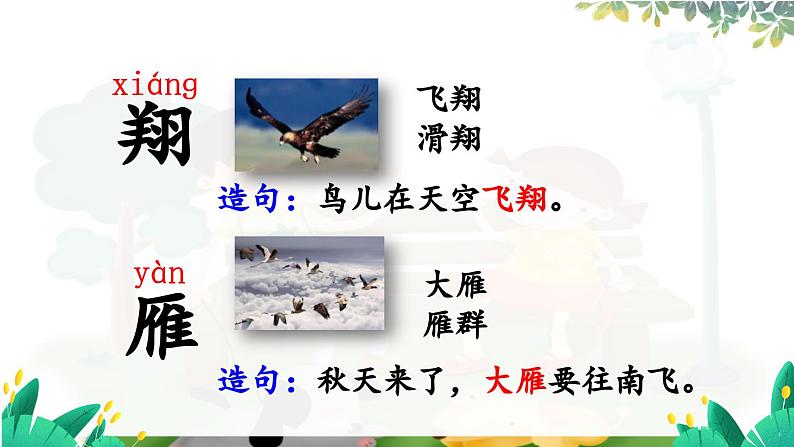 xiáng
翔

飞翔
滑翔

造句：鸟儿在天空飞翔。

yàn
雁

大雁
雁群

造句：秋天来了，大雁要往南飞。